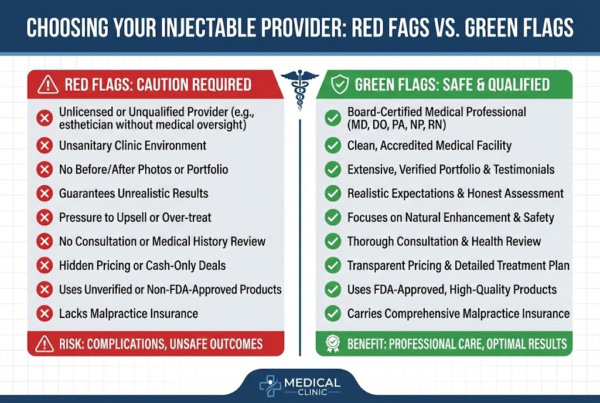 CHOOSING YOUR INJECTABLE PROVIDER: RED FAGS VS. GREEN FLAGS

RED FLAGS: CAUTION REQUIRED

Unlicensed or Unqualified Provider (e.g., esthetician without medical oversight)

Unsanitary Clinic Environment

No Before/After Photos or Portfolio

Guarantees Unrealistic Results

Pressure to Upsell or Over-treat

No Consultation or Medical History Review

Hidden Pricing or Cash-Only Deals

Uses Unverified or Non-FDA-Approved Products

Lacks Malpractice Insurance

RISK: COMPLICATIONS, UNSAFE OUTCOMES

GREEN FLAGS: SAFE & QUALIFIED

Board-Certified Medical Professional (MD, DO, PA, NP, RN)

Clean, Accredited Medical Facility

Extensive, Verified Portfolio & Testimonials

Realistic Expectations & Honest Assessment

Focuses on Natural Enhancement & Safety

Thorough Consultation & Health Review

Transparent Pricing & Detailed Treatment Plan

Uses FDA-Approved, High-Quality Products

Carries Comprehensive Malpractice Insurance

BENEFIT: PROFESSIONAL CARE, OPTIMAL RESULTS

MEDICAL CLINIC